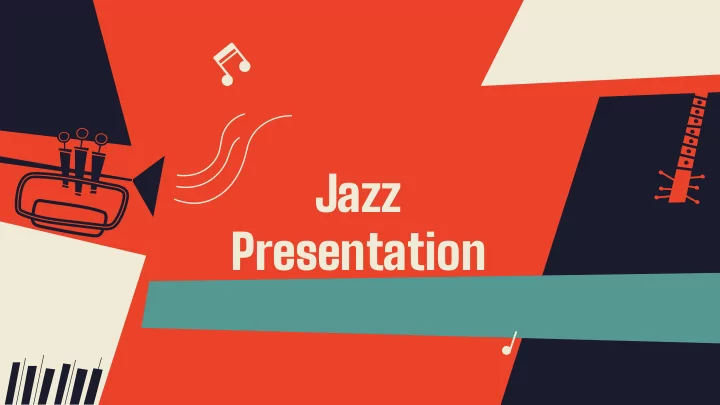 Jazz
Presentation